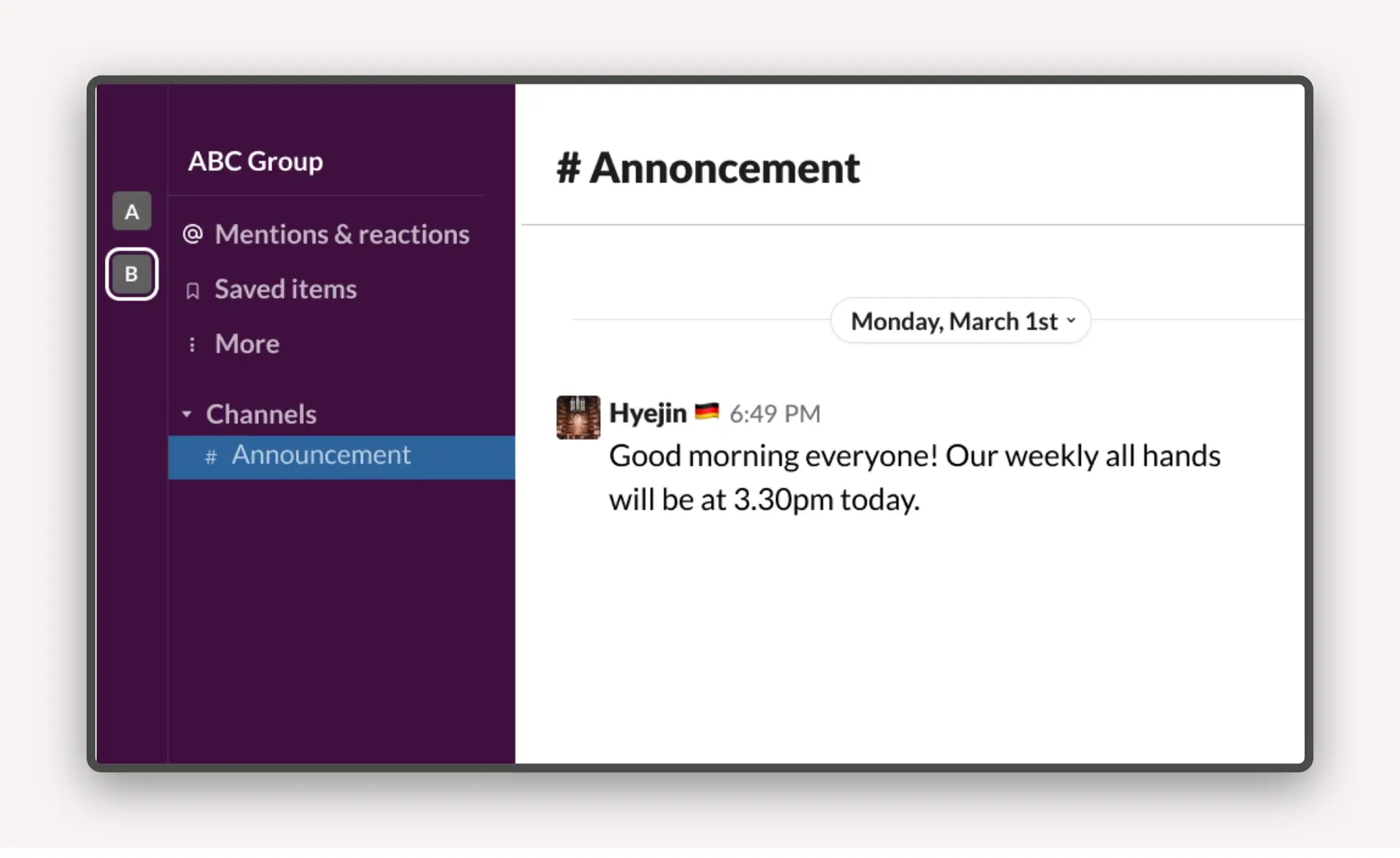 A
B

ABC Group

@ Mentions & reactions
Saved items
More

Channels
# Announcement

# Annoncement

Monday, March 1st

Hyejin 🇩🇪 6:49 PM
Good morning everyone! Our weekly all hands will be at 3.30pm today.